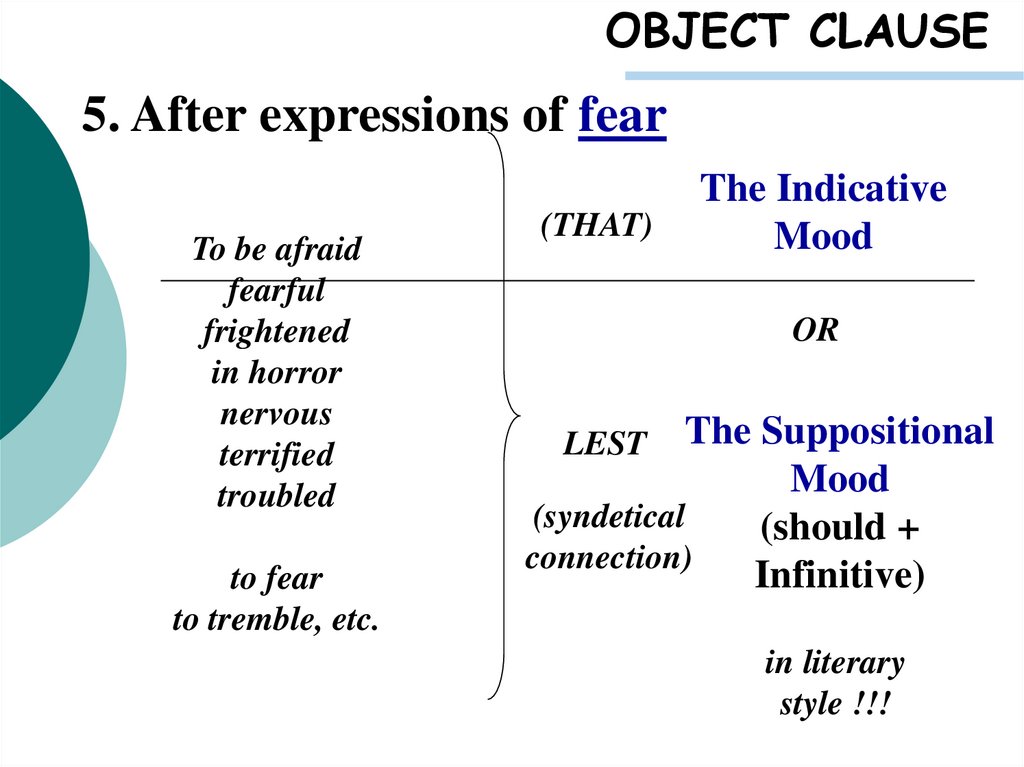 OBJECT CLAUSE

5. After expressions of fear

To be afraid
fearful
frightened
in horror
nervous
terrified
troubled

to fear
to tremble, etc.

(THAT)

The Indicative Mood

OR

LEST

(syndetical connection)

The Suppositional Mood
(should + Infinitive)

in literary style !!!